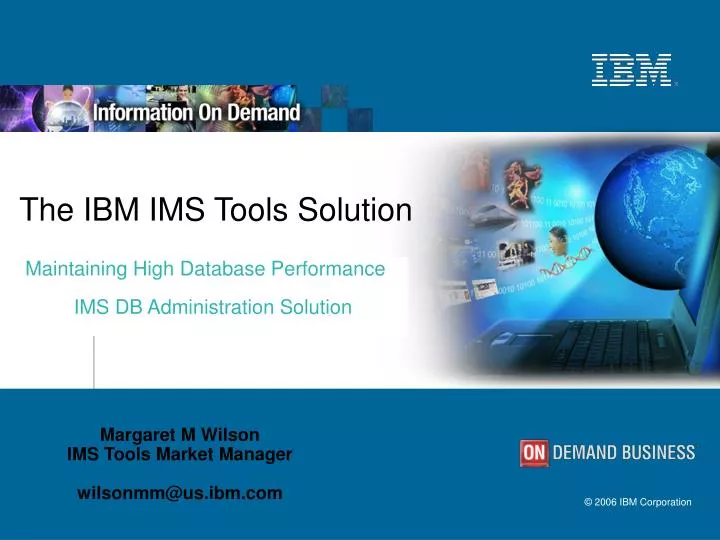 IBM

Information On Demand

The IBM IMS Tools Solution

Maintaining High Database Performance

IMS DB Administration Solution

Margaret M Wilson
IMS Tools Market Manager

wilsonmm@us.ibm.com

ON DEMAND BUSINESS

© 2006 IBM Corporation